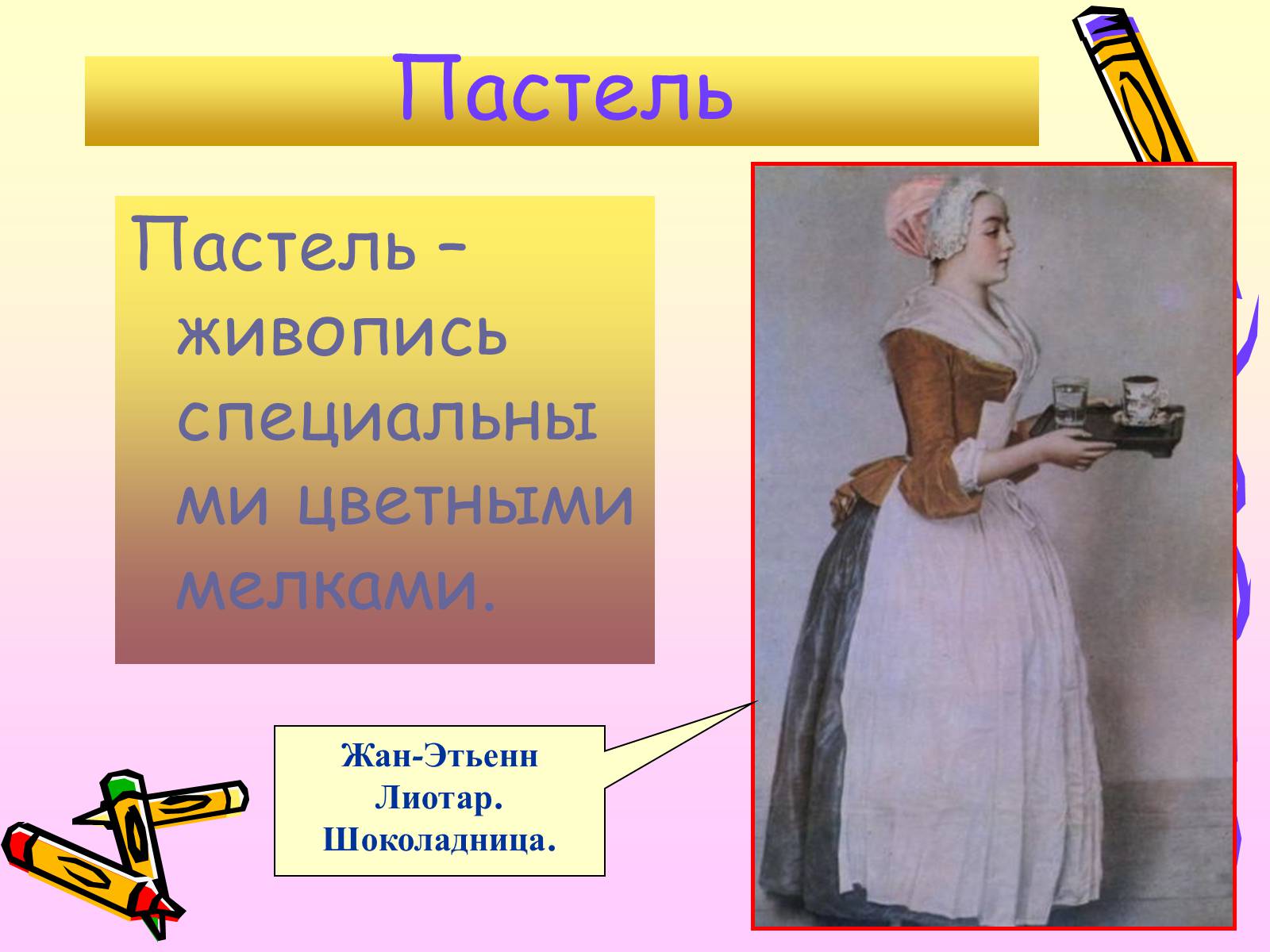 Пастель

Пастель – живопись специальными цветными мелками.

Жан-Этьенн Лиотар. Шоколадница.